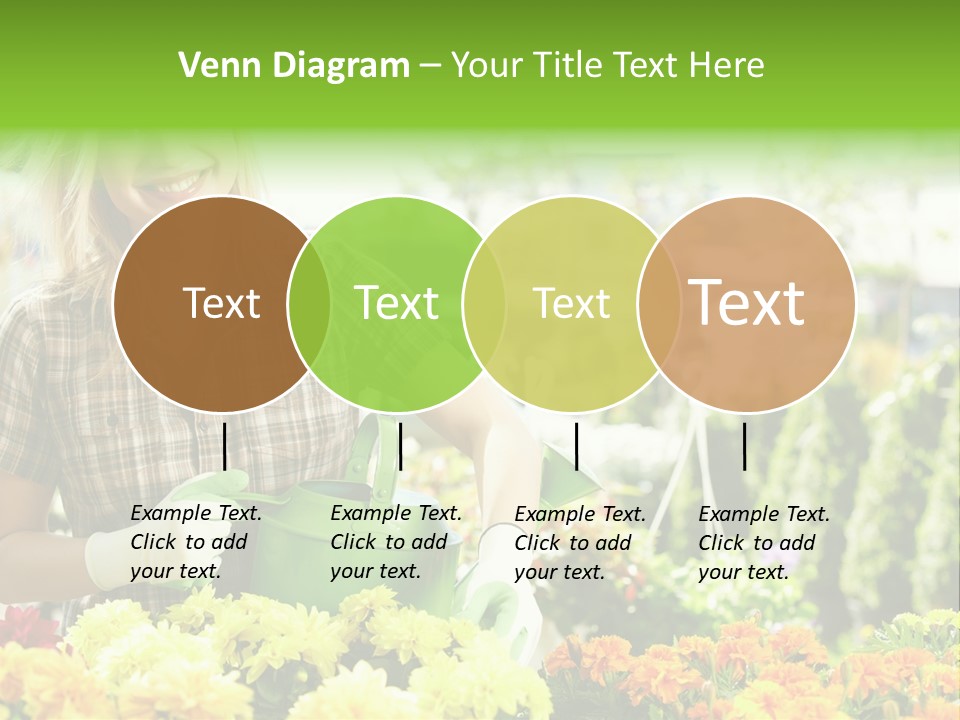 Venn Diagram – Your Title Text Here

Text

Text

Text

Text

Example Text. Click to add your text.

Example Text. Click to add your text.

Example Text. Click to add your text.

Example Text. Click to add your text.